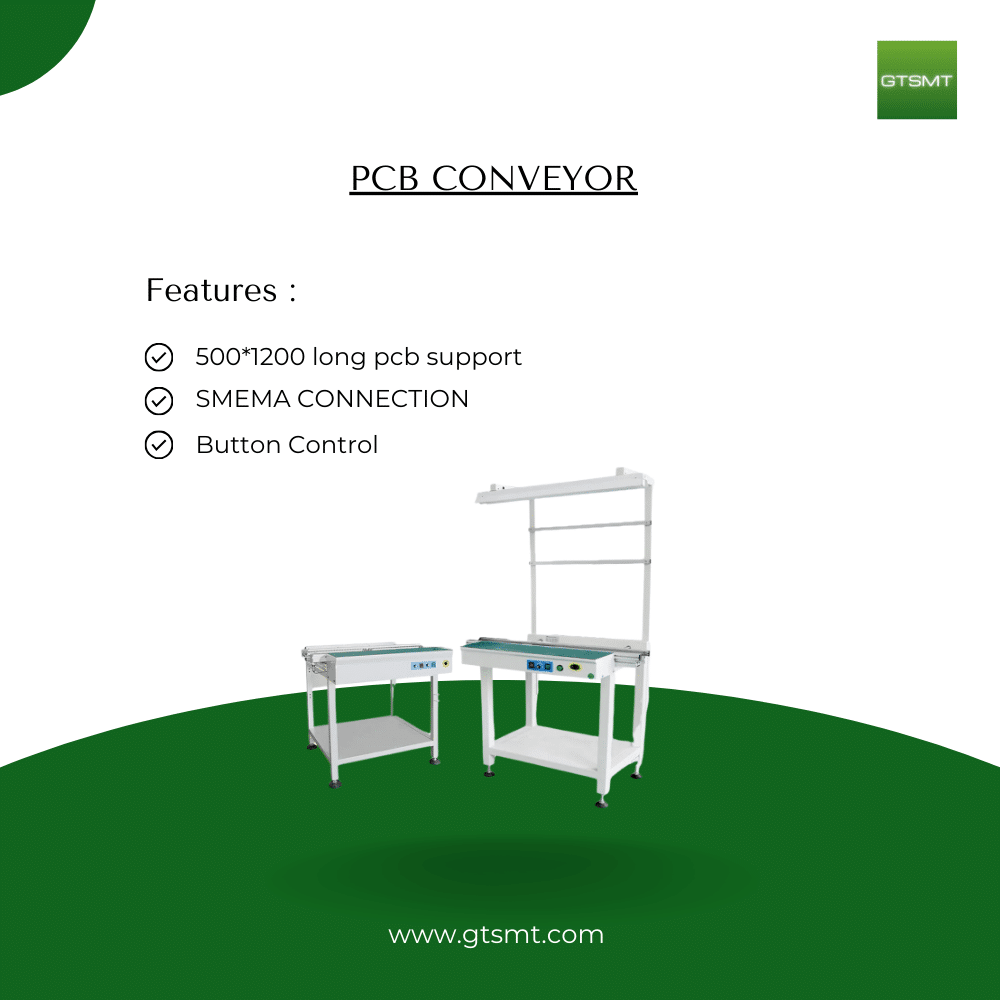 GTSMT

PCB CONVEYOR

Features :

500*1200 long pcb support

SMEMA CONNECTION

Button Control

www.gtsmt.com